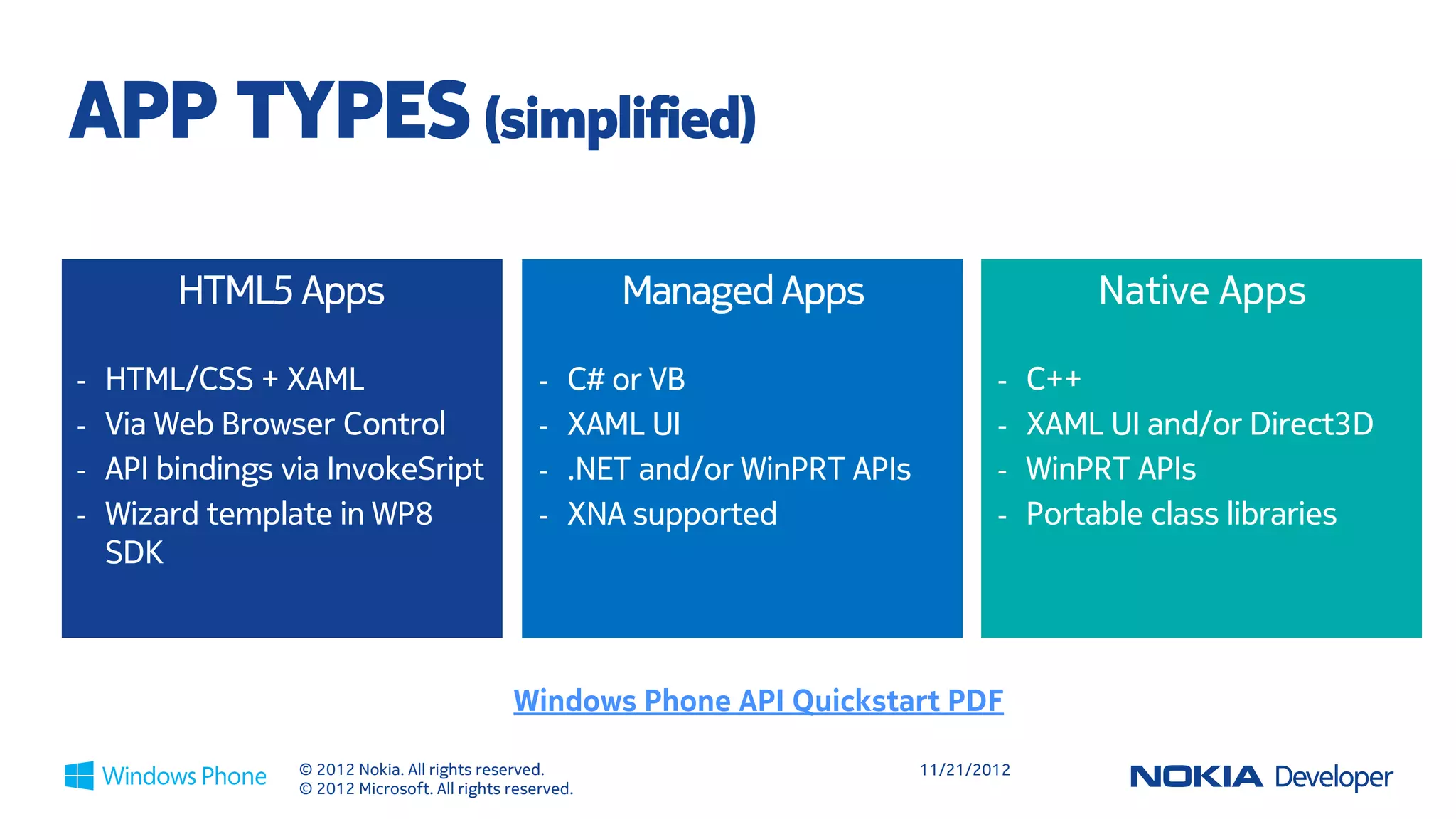 APP TYPES (simplified)

HTML5 Apps

- HTML/CSS + XAML
- Via Web Browser Control
- API bindings via InvokeSript
- Wizard template in WP8 SDK

Managed Apps

- C# or VB
- XAML UI
- .NET and/or WinPRT APIs
- XNA supported

Native Apps

- C++
- XAML UI and/or Direct3D
- WinPRT APIs
- Portable class libraries

Windows Phone API Quickstart PDF

Windows Phone

© 2012 Nokia. All rights reserved.
© 2012 Microsoft. All rights reserved.

11/21/2012

NOKIA Developer